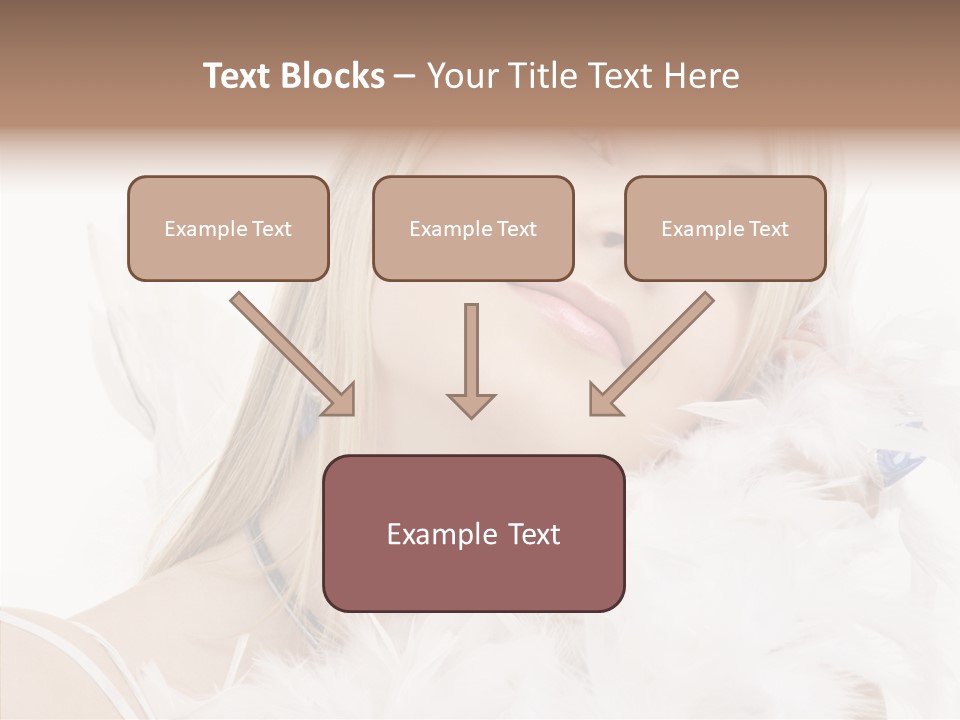 Text Blocks – Your Title Text Here

Example Text

Example Text

Example Text

Example Text